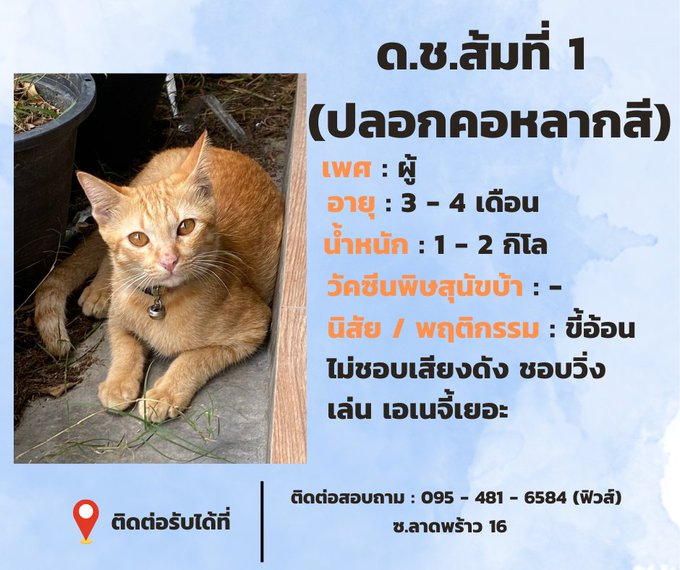 ด.ช.ส้มที่ 1
(ปลอกคอหลากสี)

เพศ : ผู้
อายุ : 3 - 4 เดือน
น้ำหนัก : 1 - 2 กิโล
วัคซีนพิษสุนัขบ้า : -
นิสัย / พฤติกรรม : ขี้อ้อน ไม่ชอบเสียงดัง ชอบวิ่งเล่น เอเนจี้เยอะ

ติดต่อรับได้ที่

ติดต่อสอบถาม : 095 - 481 - 6584 (ฟิวส์)
ซ.ลาดพร้าว 16